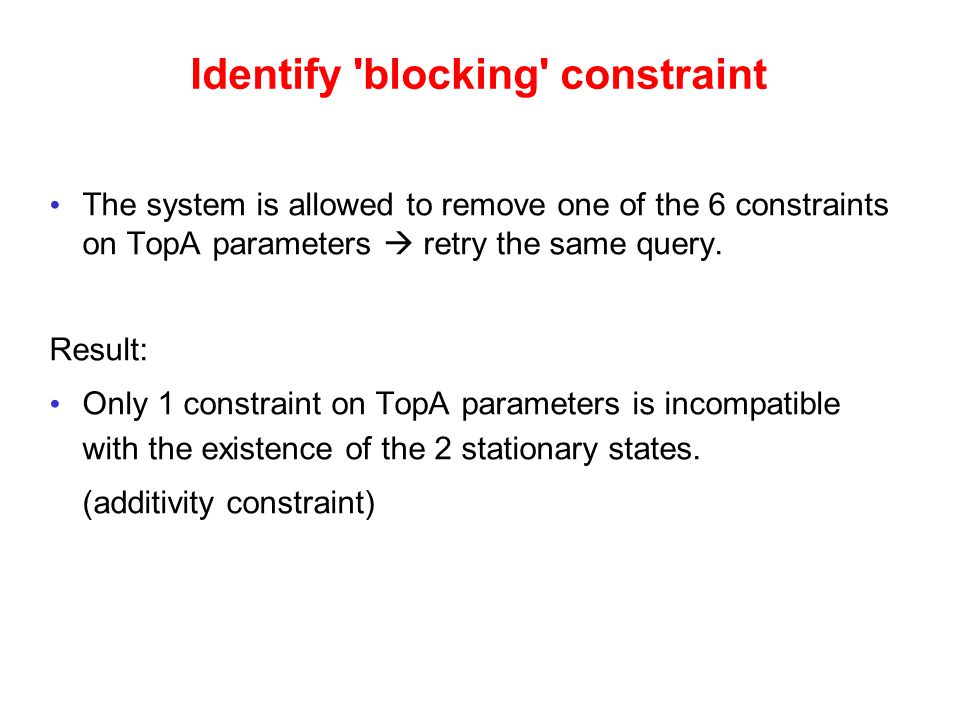 Identify 'blocking' constraint

• The system is allowed to remove one of the 6 constraints on TopA parameters → retry the same query.

Result:

• Only 1 constraint on TopA parameters is incompatible with the existence of the 2 stationary states.

(additivity constraint)